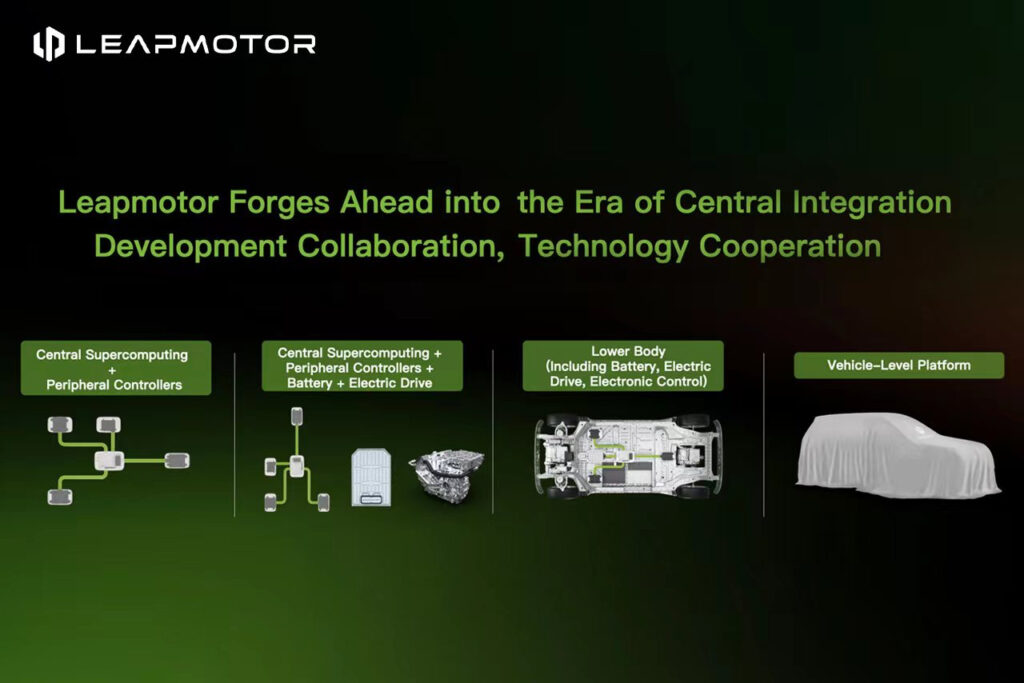 LEAPMOTOR

Leapmotor Forges Ahead into the Era of Central Integration
Development Collaboration, Technology Cooperation

Central Supercomputing + Peripheral Controllers

Central Supercomputing + Peripheral Controllers + Battery + Electric Drive

Lower Body (Including Battery, Electric Drive, Electronic Control)

Vehicle-Level Platform